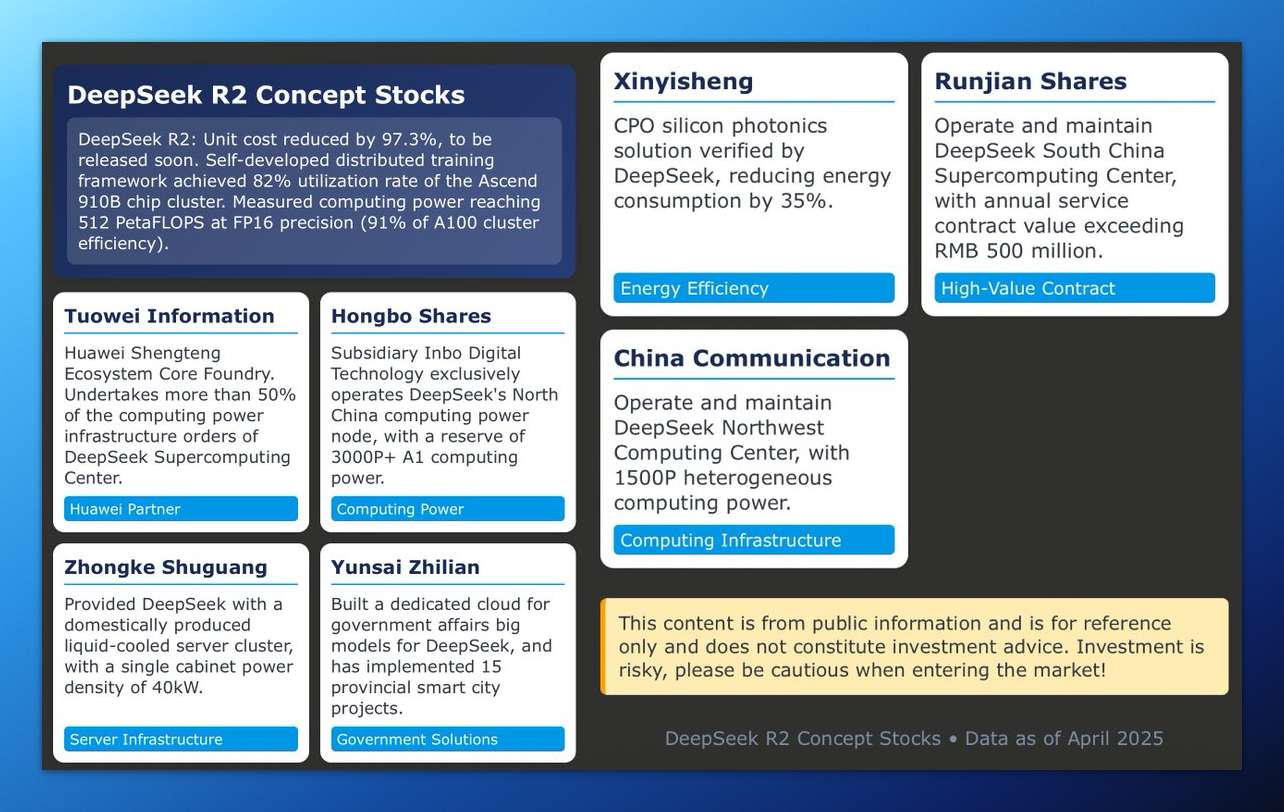 DeepSeek R2 Concept Stocks

DeepSeek R2: Unit cost reduced by 97.3%, to be released soon. Self-developed distributed training framework achieved 82% utilization rate of the Ascend 910B chip cluster. Measured computing power reaching 512 PetaFLOPS at FP16 precision (91% of A100 cluster efficiency).

Tuowei Information

Huawei Shengteng Ecosystem Core Foundry. Undertakes more than 50% of the computing power infrastructure orders of DeepSeek Supercomputing Center.

Huawei Partner

Hongbo Shares

Subsidiary Inbo Digital Technology exclusively operates DeepSeek's North China computing power node, with a reserve of 3000P+ A1 computing power.

Computing Power

Zhongke Shuguang

Provided DeepSeek with a domestically produced liquid-cooled server cluster, with a single cabinet power density of 40kW.

Server Infrastructure

Yunsai Zhilian

Built a dedicated cloud for government affairs big models for DeepSeek, and has implemented 15 provincial smart city projects.

Government Solutions

Xinyisheng

CPO silicon photonics solution verified by DeepSeek, reducing energy consumption by 35%.

Energy Efficiency

Runjian Shares

Operate and maintain DeepSeek South China Supercomputing Center, with annual service contract value exceeding RMB 500 million.

High-Value Contract

China Communication

Operate and maintain DeepSeek Northwest Computing Center, with 1500P heterogeneous computing power.

Computing Infrastructure

This content is from public information and is for reference only and does not constitute investment advice. Investment is risky, please be cautious when entering the market!

DeepSeek R2 Concept Stocks • Data as of April 2025